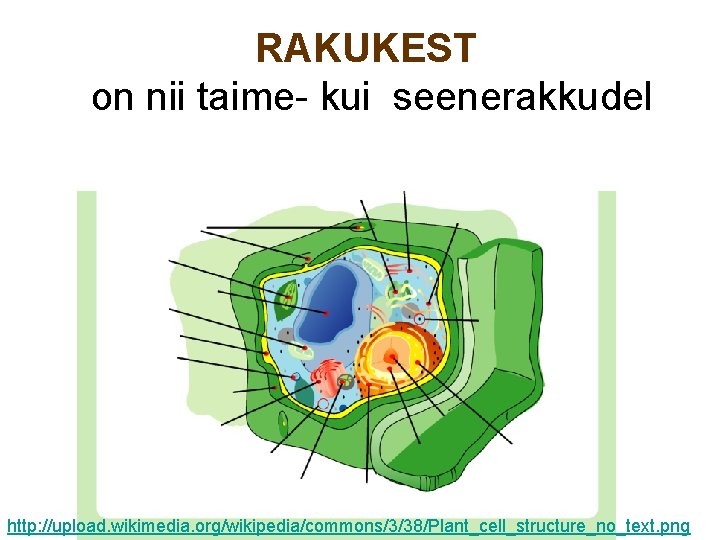 RAKUKEST
on nii taime- kui seenerakkudel

http://upload.wikimedia.org/wikipedia/commons/3/38/Plant_cell_structure_no_text.png